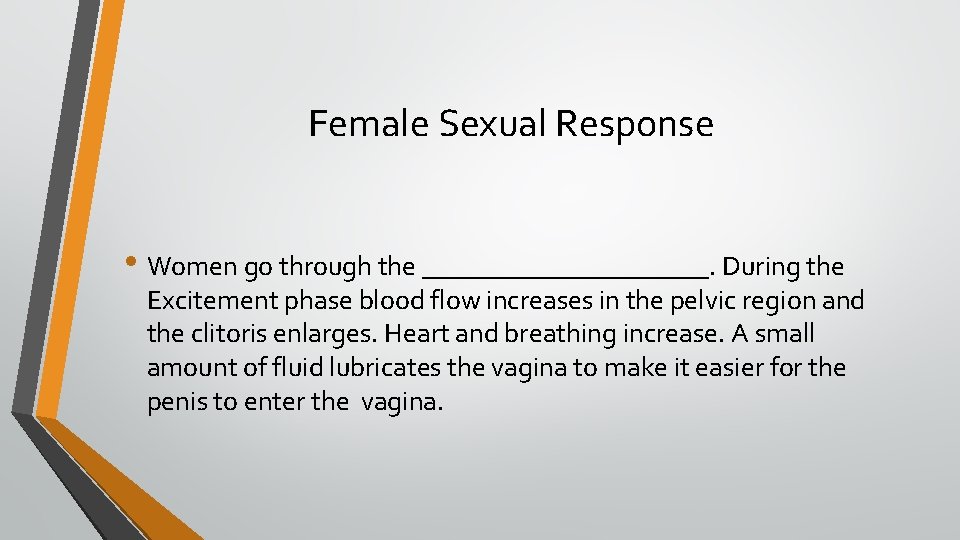 Female Sexual Response

• Women go through the ______________________. During the Excitement phase blood flow increases in the pelvic region and the clitoris enlarges. Heart and breathing increase. A small amount of fluid lubricates the vagina to make it easier for the penis to enter the vagina.